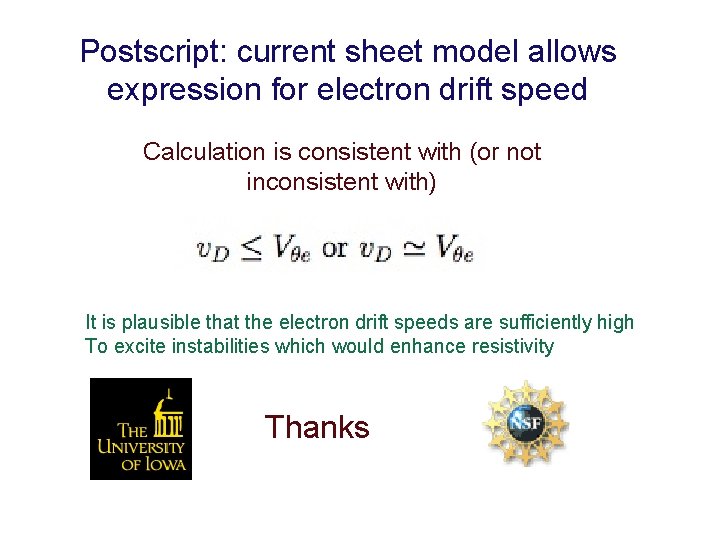 Postscript: current sheet model allows expression for electron drift speed

Calculation is consistent with (or not inconsistent with)

$v_D \leq V_{\theta e}$ or $v_D \simeq V_{\theta e}$

It is plausible that the electron drift speeds are sufficiently high
To excite instabilities which would enhance resistivity

THE UNIVERSITY OF IOWA

Thanks

NSF